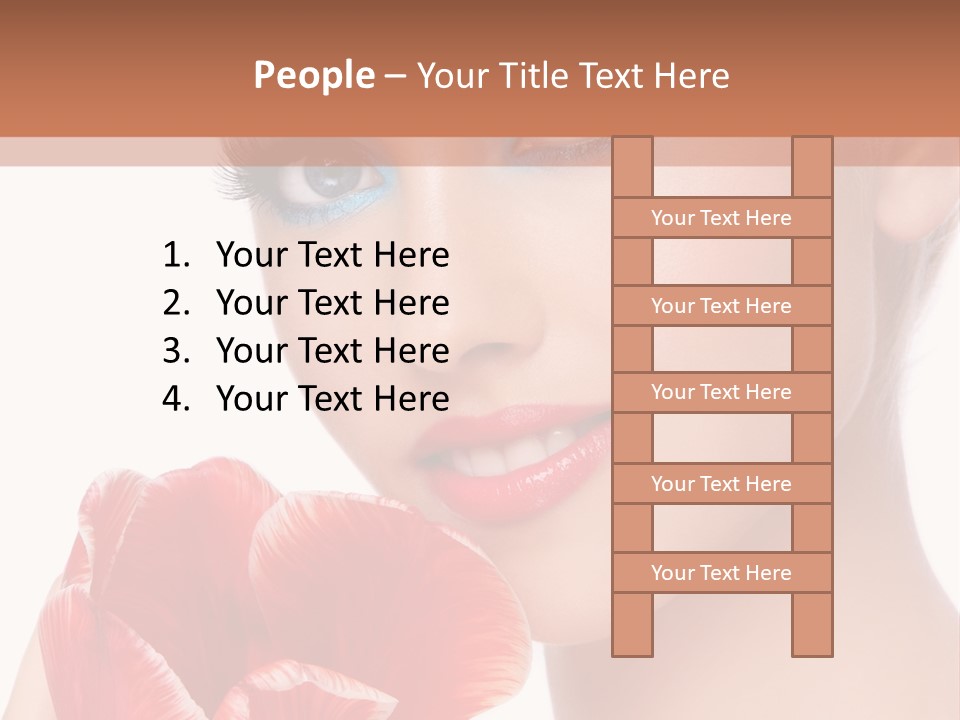 People – Your Title Text Here

1. Your Text Here
2. Your Text Here
3. Your Text Here
4. Your Text Here

Your Text Here

Your Text Here

Your Text Here

Your Text Here

Your Text Here